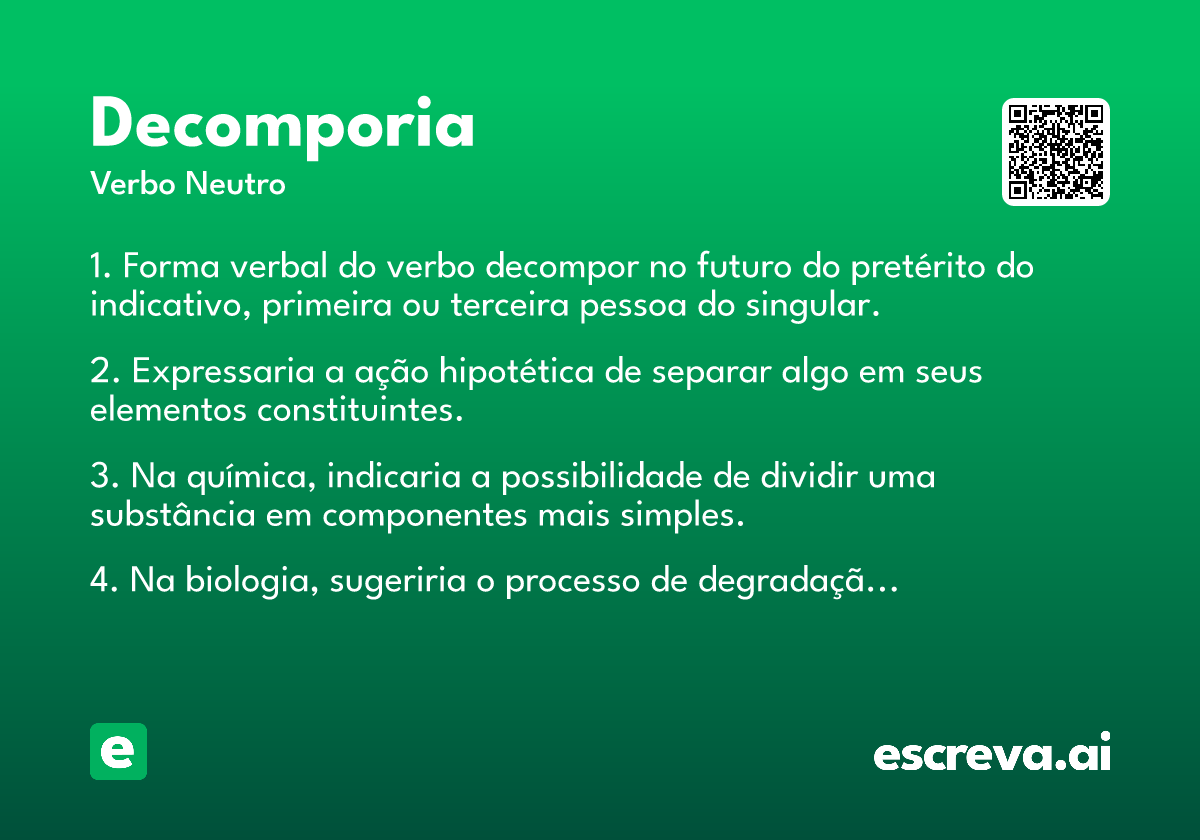 Decomporia
Verbo Neutro

1. Forma verbal do verbo decompor no futuro do pretérito do indicativo, primeira ou terceira pessoa do singular.

2. Expressaria a ação hipotética de separar algo em seus elementos constituintes.

3. Na química, indicaria a possibilidade de dividir uma substância em componentes mais simples.

4. Na biologia, sugeriria o processo de degradaçã...

e

escreva.ai